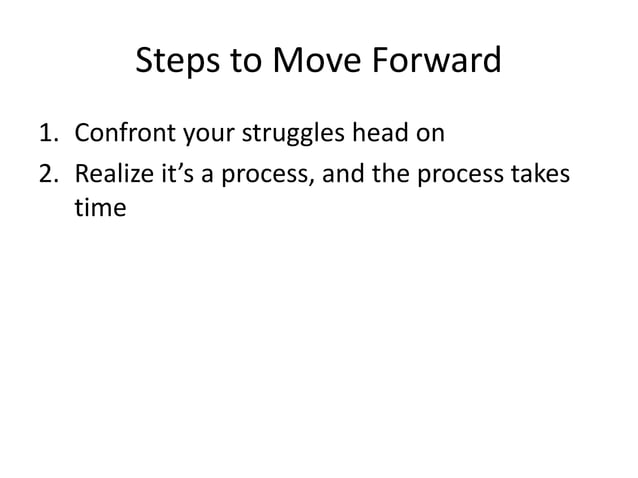 Steps to Move Forward

1. Confront your struggles head on
2. Realize it’s a process, and the process takes time